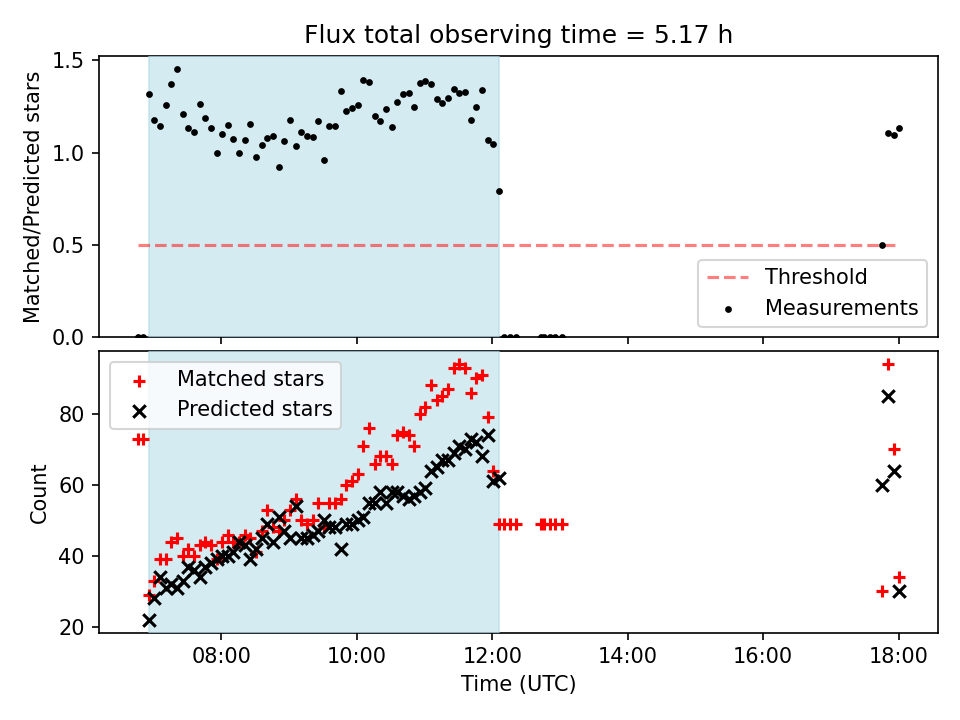 Flux total observing time = 5.17 h

Matched/Predicted stars

1.5
1.0
0.5
0.0

Threshold
Measurements

Matched stars
Predicted stars

Count

80
60
40
20

08:00
10:00
12:00
14:00
16:00
18:00

Time (UTC)